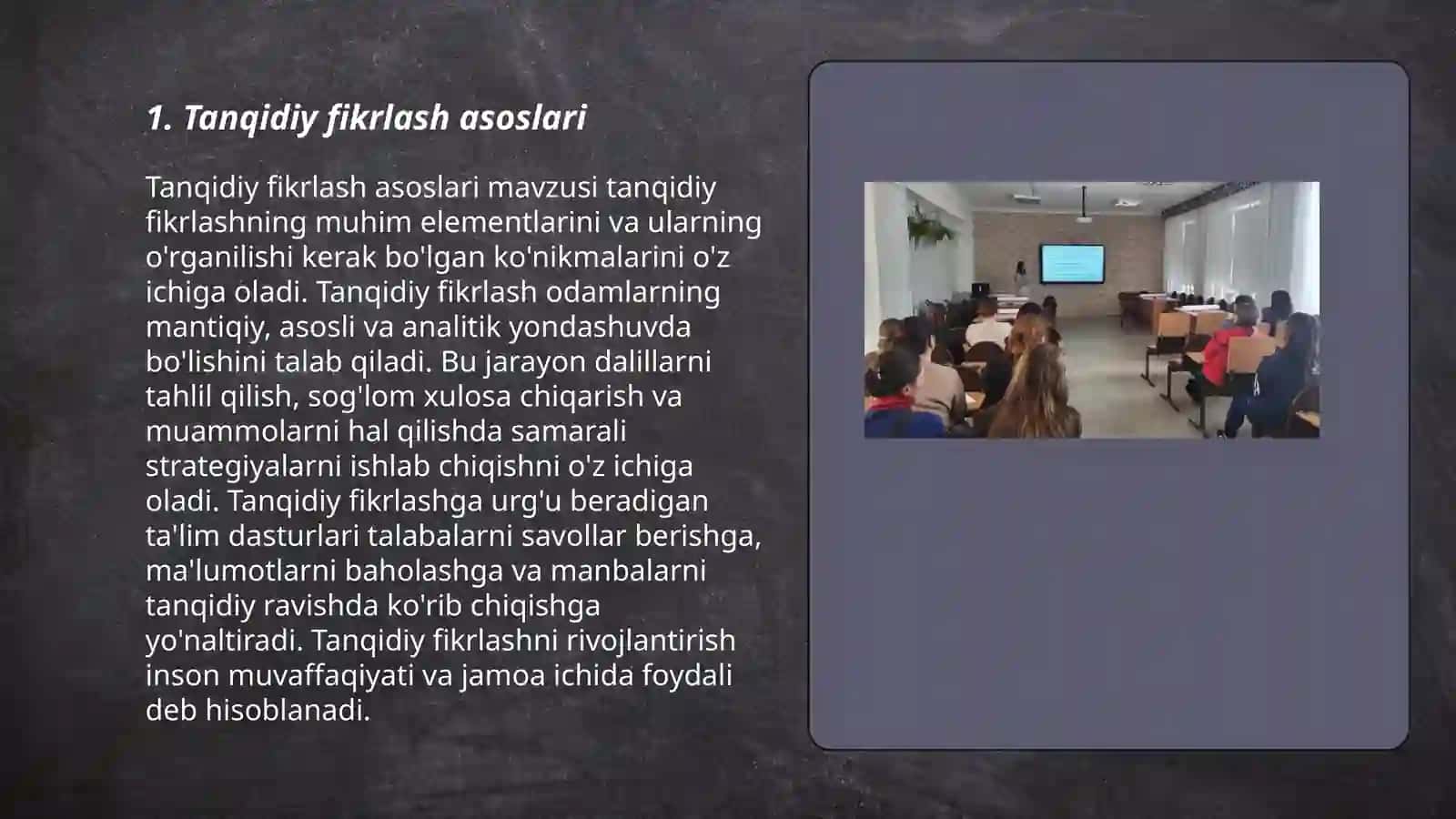 1. Tanqidiy fikrlash asoslari

Tanqidiy fikrlash asoslari mavzusi tanqidiy fikrlashning muhim elementlarini va ularning o'rganilishi kerak bo'lgan ko'nikmalarini o'z ichiga oladi. Tanqidiy fikrlash odamlarning mantiqiy, asosli va analitik yondashuvda bo'lishini talab qiladi. Bu jarayon dalillarni tahlil qilish, sog'lom xulosa chiqarish va muammolarni hal qilishda samarali strategiyalarni ishlab chiqishni o'z ichiga oladi. Tanqidiy fikrlashga urg'u beradigan ta'lim dasturlari talabalarni savollar berishga, ma'lumotlarni baholashga va manbalarni tanqidiy ravishda ko'rib chiqishga yo'naltiradi. Tanqidiy fikrlashni rivojlantirish inson muvaffaqiyati va jamoa ichida foydali deb hisoblanadi.